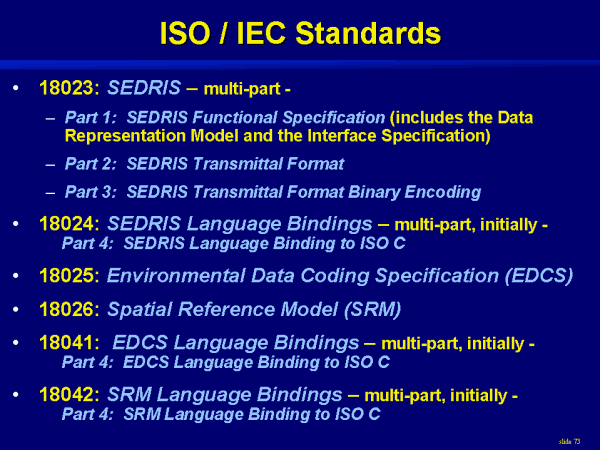 ISO / IEC Standards

• 18023: SEDRIS – multi-part -
– Part 1: SEDRIS Functional Specification (includes the Data Representation Model and the Interface Specification)
– Part 2: SEDRIS Transmittal Format
– Part 3: SEDRIS Transmittal Format Binary Encoding

• 18024: SEDRIS Language Bindings – multi-part, initially - Part 4: SEDRIS Language Binding to ISO C

• 18025: Environmental Data Coding Specification (EDCS)

• 18026: Spatial Reference Model (SRM)

• 18041: EDCS Language Bindings – multi-part, initially - Part 4: EDCS Language Binding to ISO C

• 18042: SRM Language Bindings – multi-part, initially - Part 4: SRM Language Binding to ISO C

slide 73